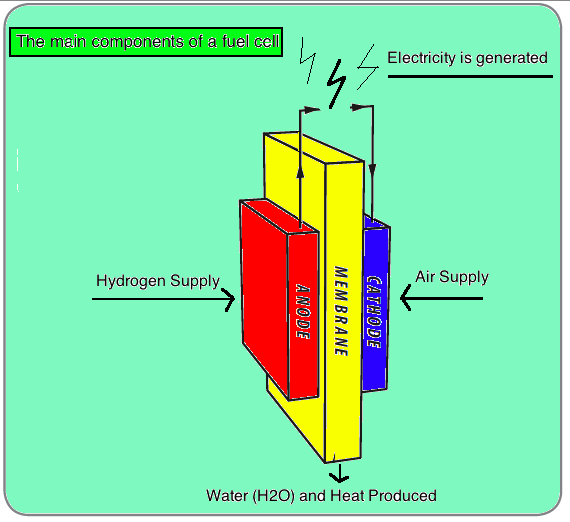 The main components of a fuel cell

Electricity is generated

Hydrogen Supply

ANODE

MEMBRANE

CATHODE

Air Supply

Water (H2O) and Heat Produced